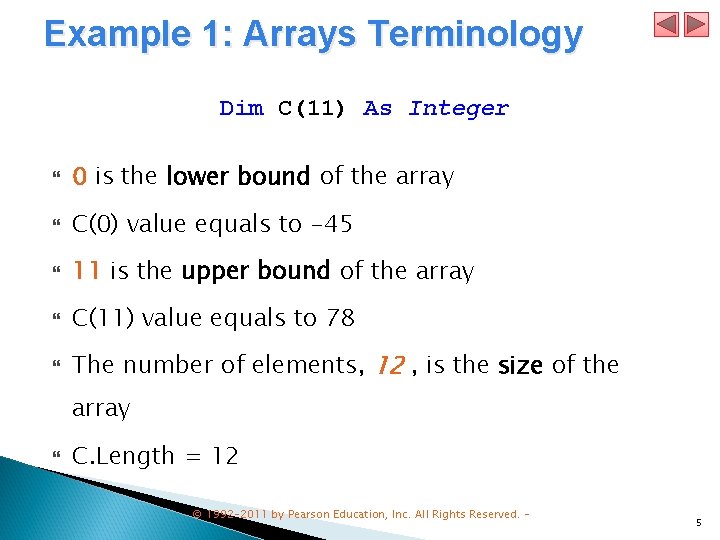 Example 1: Arrays Terminology

Dim C(11) As Integer

0 is the lower bound of the array

C(0) value equals to -45

11 is the upper bound of the array

C(11) value equals to 78

The number of elements, 12 , is the size of the array

C.Length = 12

© 1992-2011 by Pearson Education, Inc. All Rights Reserved. -

5